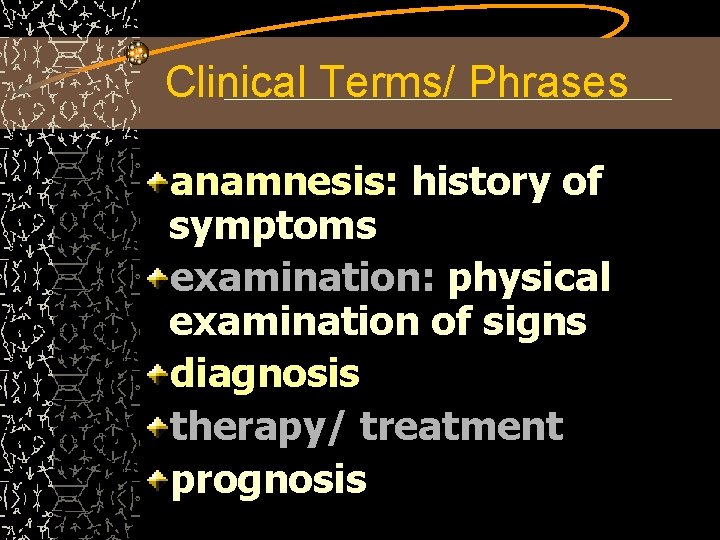 Clinical Terms/ Phrases

anamnesis: history of symptoms
examination: physical examination of signs
diagnosis
therapy/ treatment
prognosis